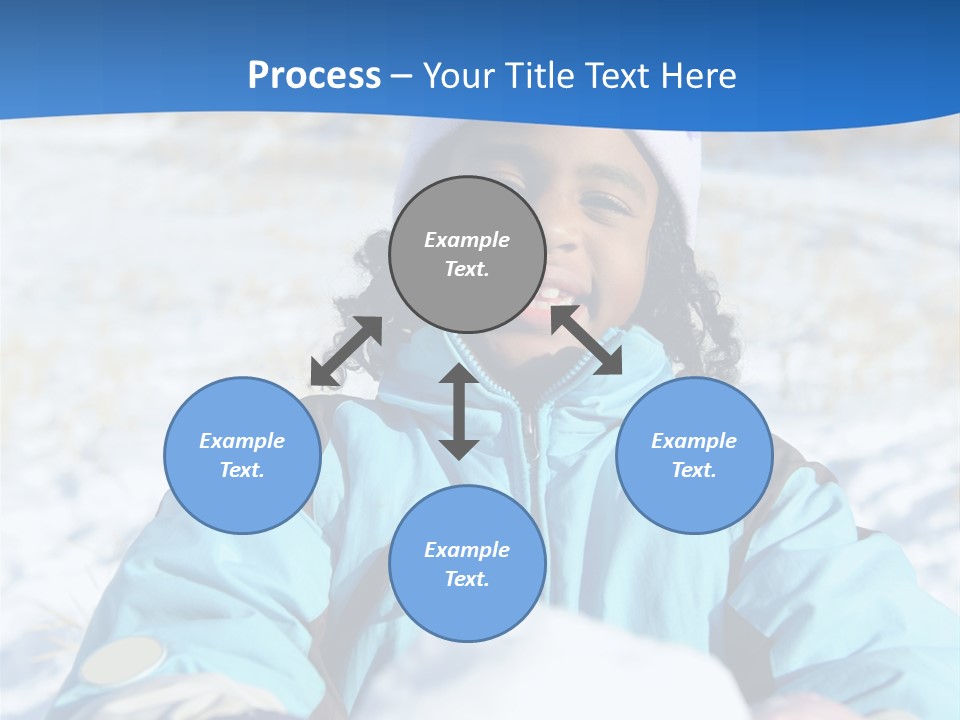 Process – Your Title Text Here

Example Text.

Example Text.

Example Text.

Example Text.